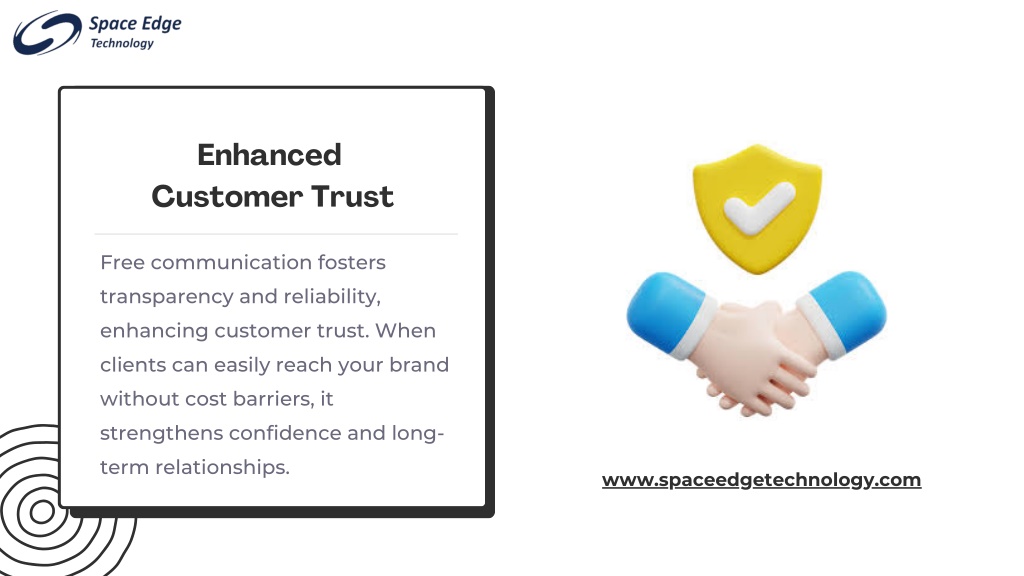 Space Edge
Technology

Enhanced Customer Trust

Free communication fosters transparency and reliability, enhancing customer trust. When clients can easily reach your brand without cost barriers, it strengthens confidence and long-term relationships.

www.spaceedgetechnology.com